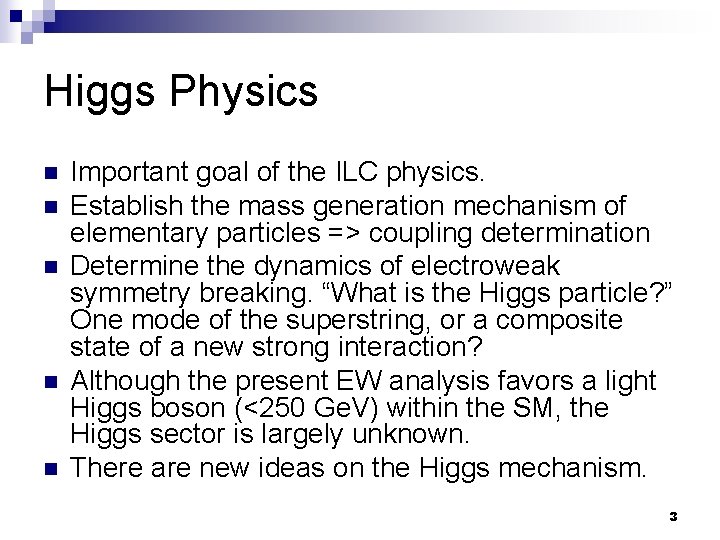 Higgs Physics

- Important goal of the ILC physics.
- Establish the mass generation mechanism of elementary particles => coupling determination
- Determine the dynamics of electroweak symmetry breaking. “What is the Higgs particle?” One mode of the superstring, or a composite state of a new strong interaction?
- Although the present EW analysis favors a light Higgs boson (<250 GeV) within the SM, the Higgs sector is largely unknown.
- There are new ideas on the Higgs mechanism.

3